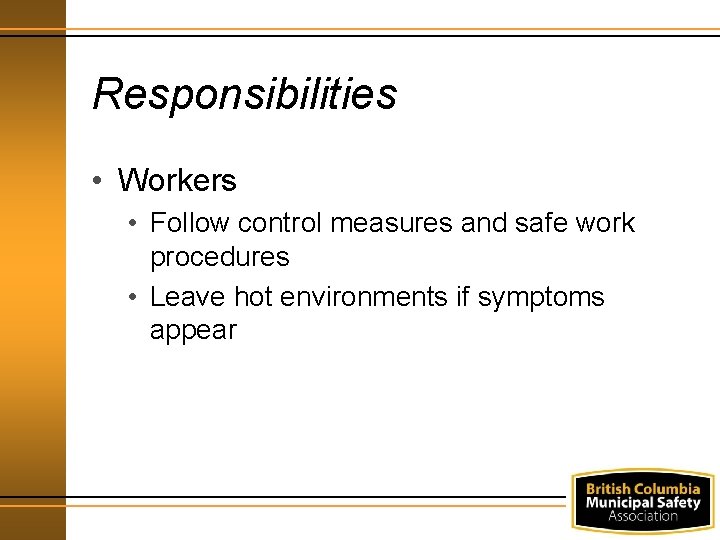 Responsibilities

• Workers
  • Follow control measures and safe work procedures
  • Leave hot environments if symptoms appear

British Columbia
Municipal Safety
Association